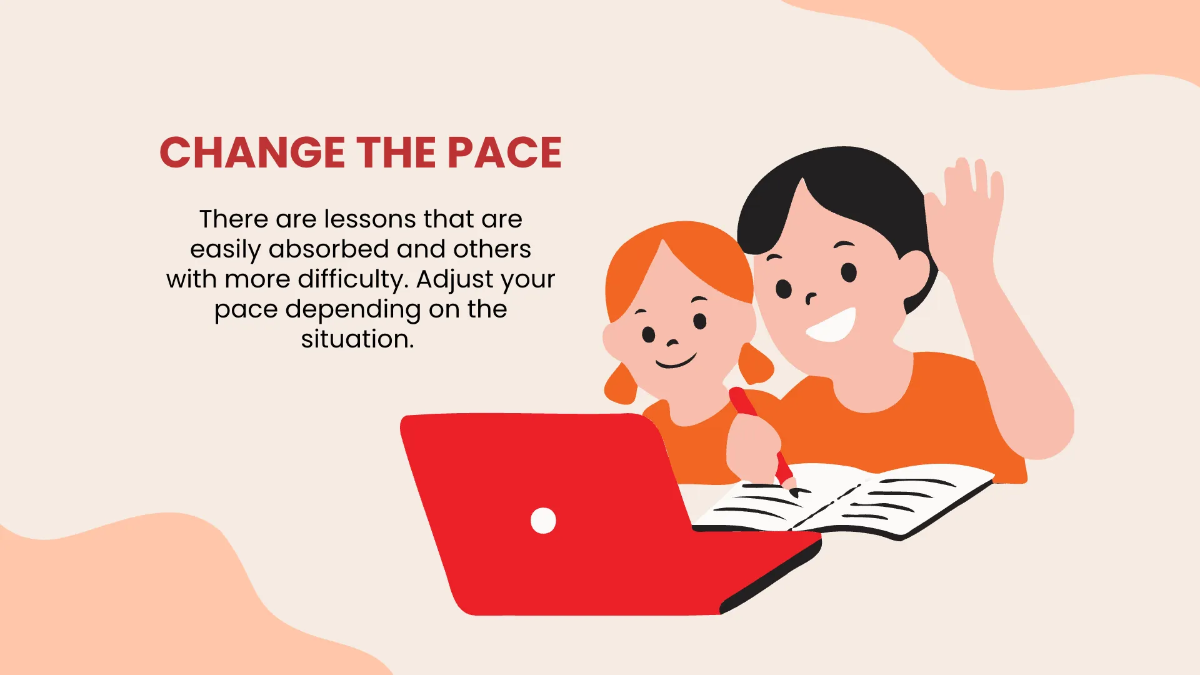 CHANGE THE PACE

There are lessons that are easily absorbed and others with more difficulty. Adjust your pace depending on the situation.